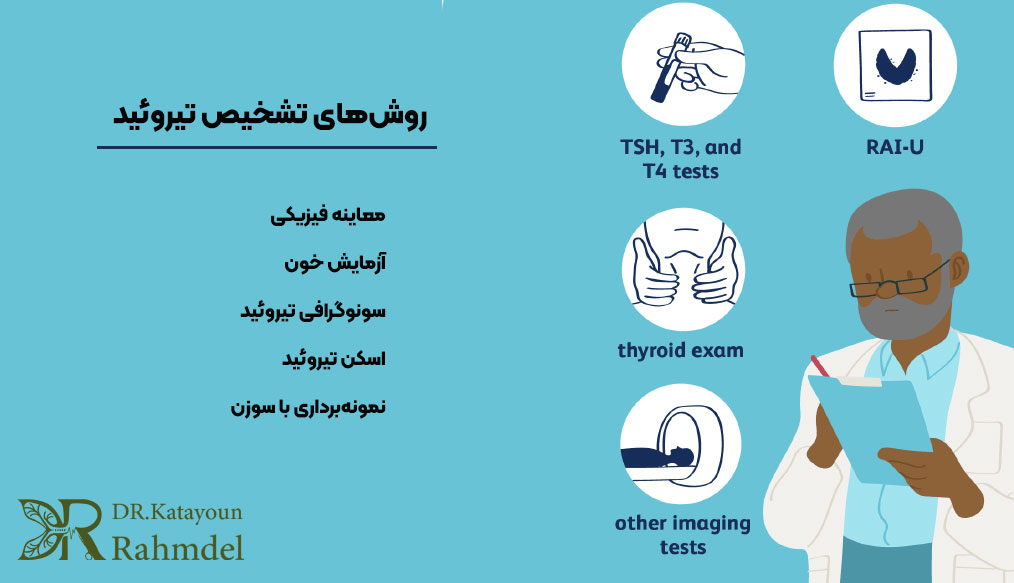 روش‌های تشخیص تیروئید

معاینه فیزیکی

آزمایش خون

سونوگرافی تیروئید

اسکن تیروئید

نمونه‌برداری با سوزن

TSH, T3, and T4 tests

RAI-U

thyroid exam

other imaging tests

DR.Katayoun
Rahmdel